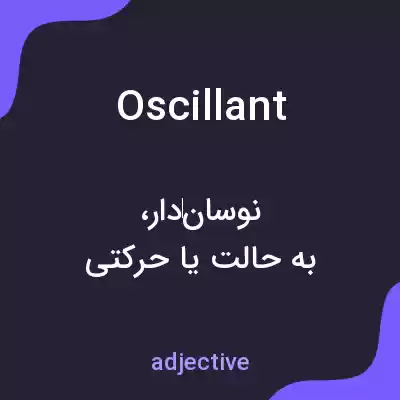 Oscillant

نوسان‌دار،
به حالت یا حرکتی

adjective